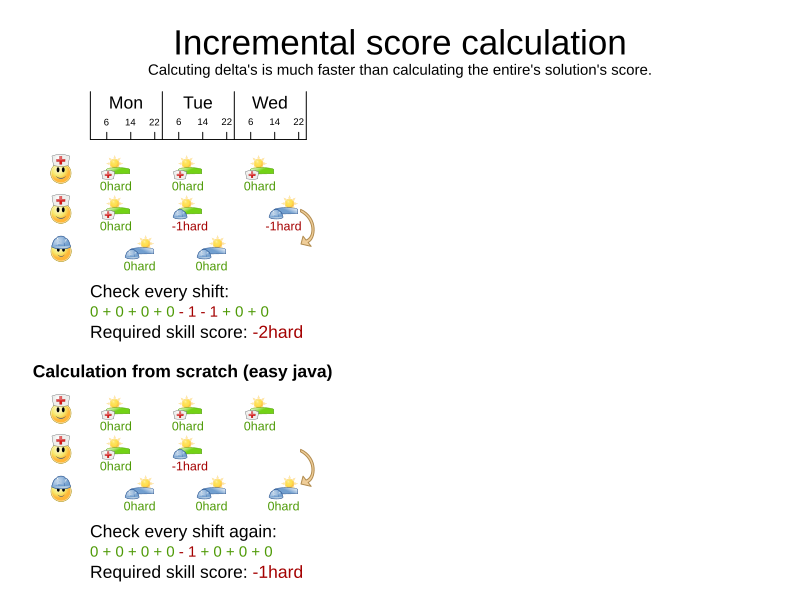 Incremental score calculation

Calcuting delta's is much faster than calculating the entire's solution's score.

Mon Tue Wed
6 14 22 6 14 22 6 14 22

0hard 0hard 0hard
0hard -1hard -1hard
0hard 0hard

Check every shift:
0 + 0 + 0 + 0 - 1 - 1 + 0 + 0
Required skill score: -2hard

Calculation from scratch (easy java)

0hard 0hard 0hard
0hard -1hard
0hard 0hard 0hard

Check every shift again:
0 + 0 + 0 + 0 - 1 + 0 + 0 + 0
Required skill score: -1hard